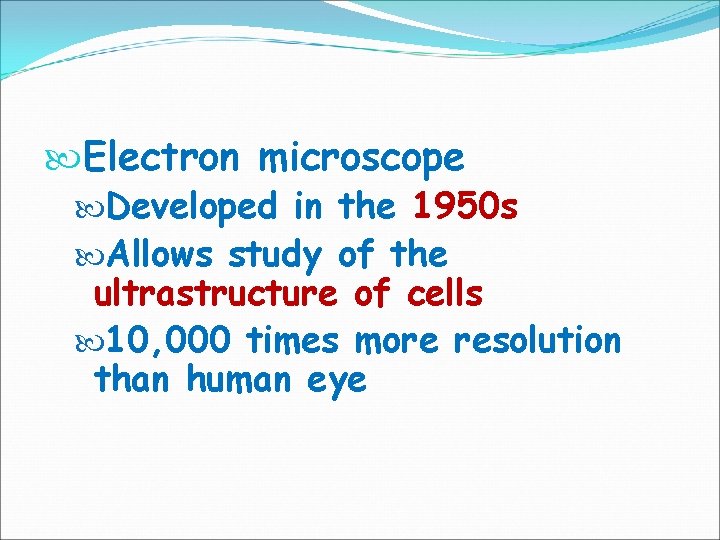 Electron microscope

Developed in the 1950s

Allows study of the ultrastructure of cells

10,000 times more resolution than human eye